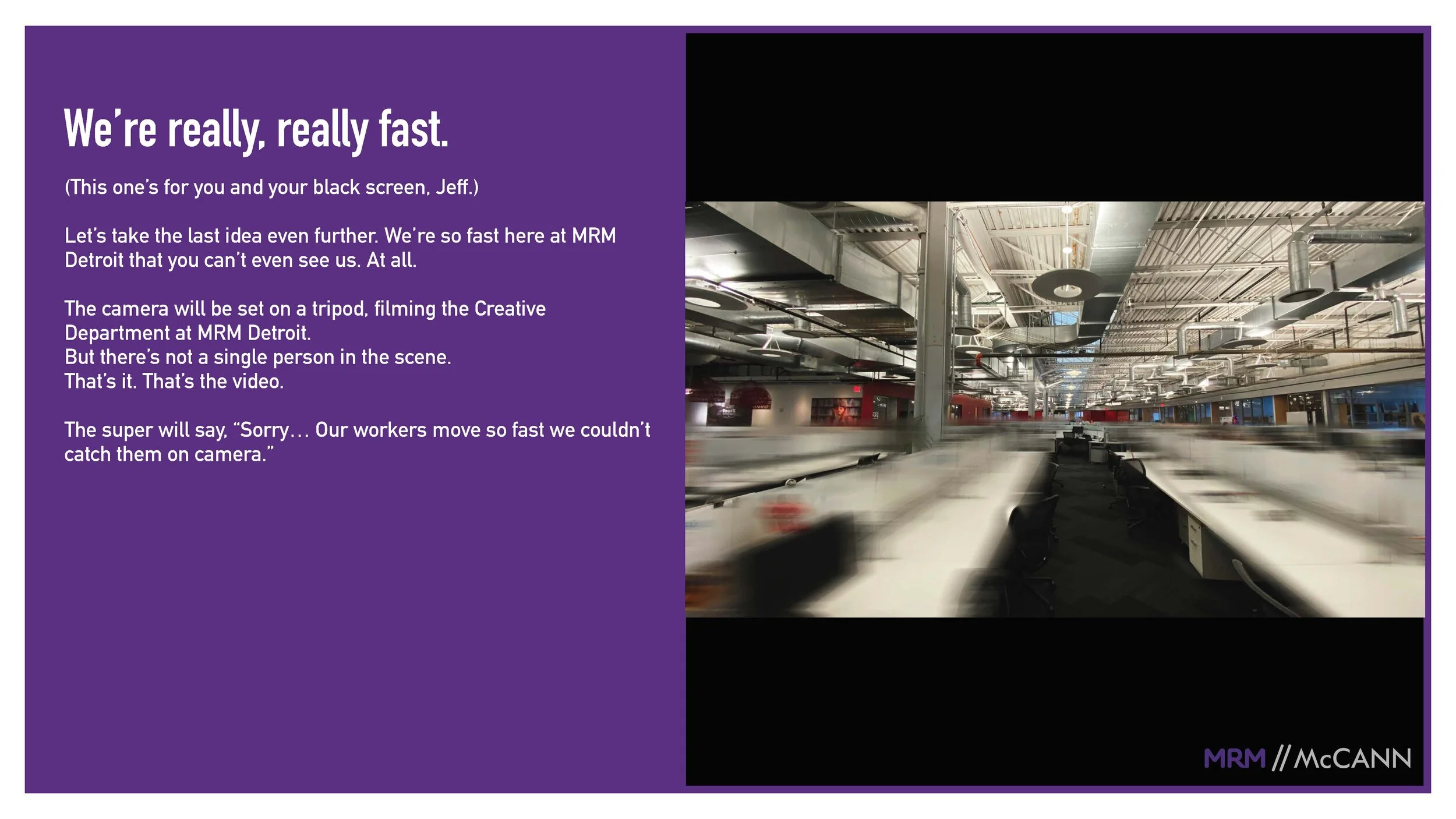 We're really, really fast.

(This one's for you and your black screen, Jeff.)

Let's take the last idea even further. We're so fast here at MRM Detroit that you can't even see us. At all.

The camera will be set on a tripod, filming the Creative Department at MRM Detroit.
But there's not a single person in the scene.
That's it. That's the video.

The super will say, "Sorry… Our workers move so fast we couldn't catch them on camera."

MRM // McCANN